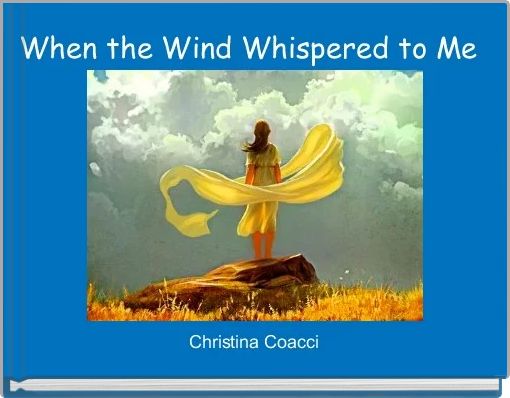 When the Wind Whispered to Me

Christina Coacci